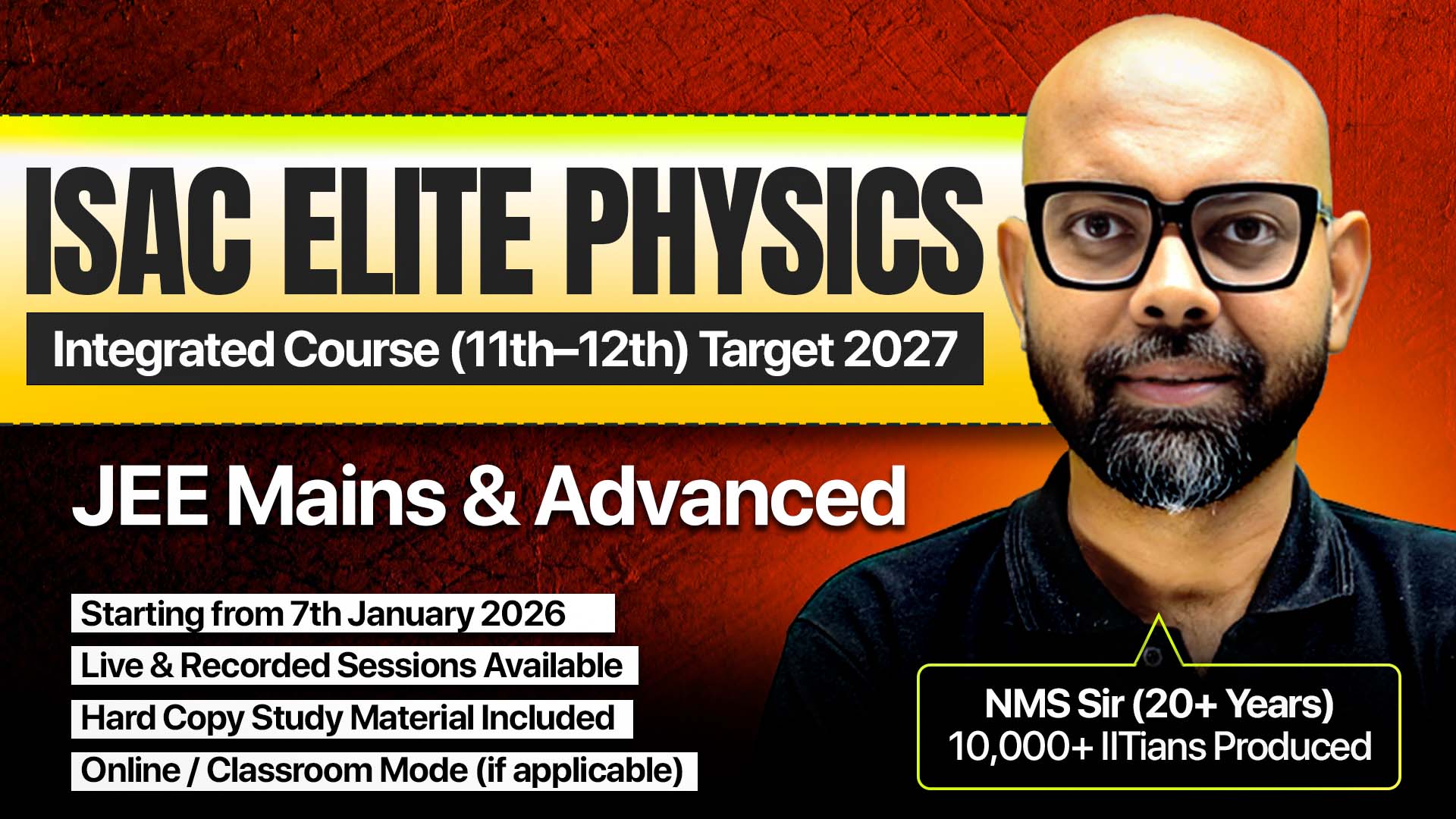 ISAC ELITE PHYSICS

Integrated Course (11th–12th) Target 2027

JEE Mains & Advanced

Starting from 7th January 2026

Live & Recorded Sessions Available

Hard Copy Study Material Included

Online / Classroom Mode (if applicable)

NMS Sir (20+ Years)
10,000+ IITians Produced